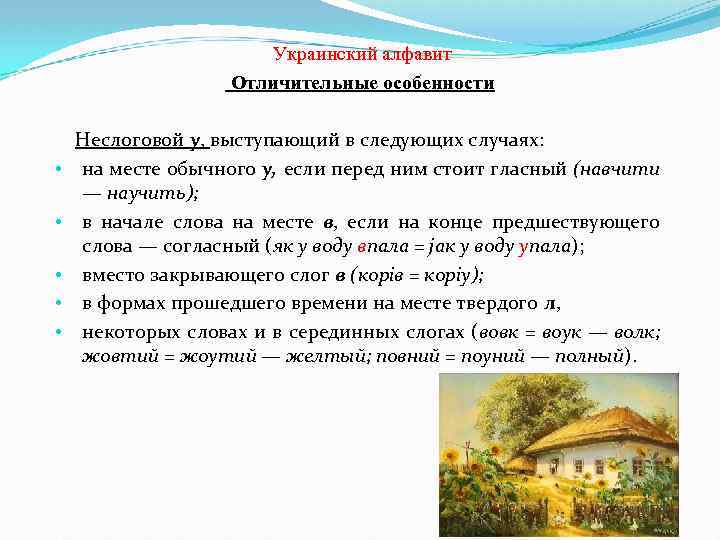 Украинский алфавит

Отличительные особенности

Неслоговой у, выступающий в следующих случаях:

• на месте обычного у, если перед ним стоит гласный (навчити — научить);

• в начале слова на месте в, если на конце предшествующего слова — согласный (як у воду впала = jак у воду упала);

• вместо закрывающего слог в (корів = коріу);

• в формах прошедшего времени на месте твердого л,

• некоторых словах и в серединных слогах (вовк = воук — волк; жовтий = жоутий — желтый; повний = поуний — полный).